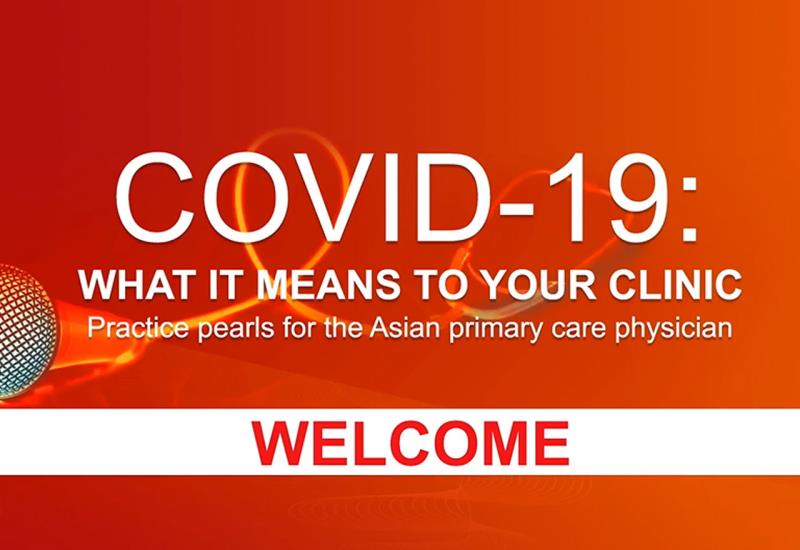 COVID-19:
WHAT IT MEANS TO YOUR CLINIC
Practice pearls for the Asian primary care physician

WELCOME